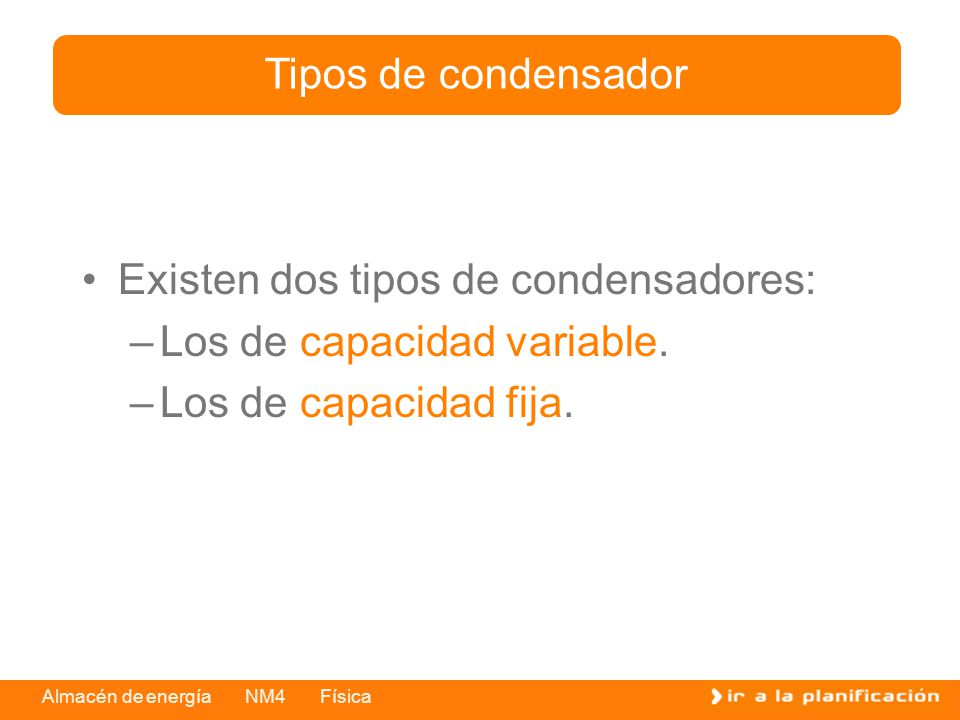 Tipos de condensador

• Existen dos tipos de condensadores:
– Los de capacidad variable.
– Los de capacidad fija.

Almacén de energía NM4 Física

ir a la planificación